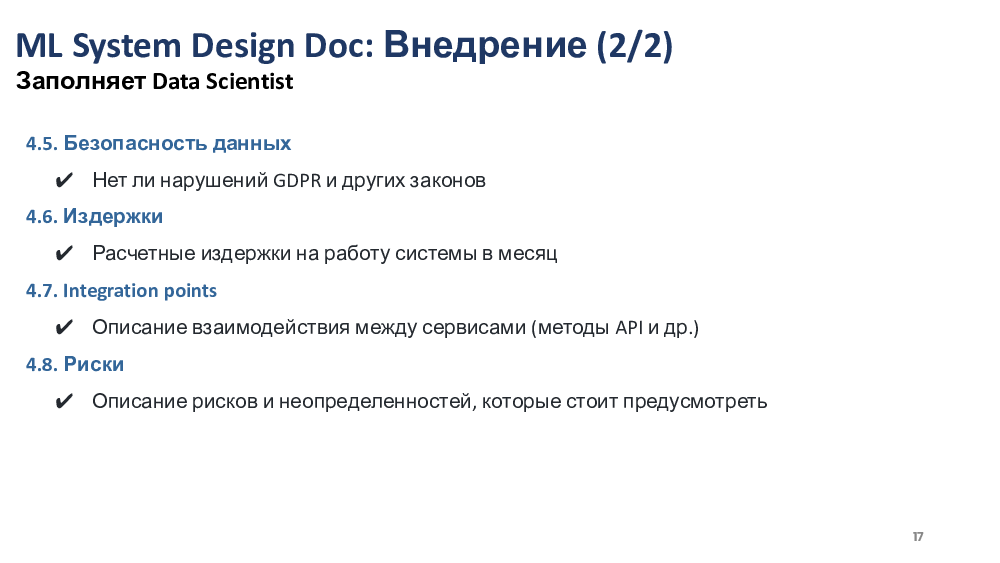 ML System Design Doc: Внедрение (2/2)
Заполняет Data Scientist

4.5. Безопасность данных

✔ Нет ли нарушений GDPR и других законов

4.6. Издержки

✔ Расчетные издержки на работу системы в месяц

4.7. Integration points

✔ Описание взаимодействия между сервисами (методы API и др.)

4.8. Риски

✔ Описание рисков и неопределенностей, которые стоит предусмотреть

17